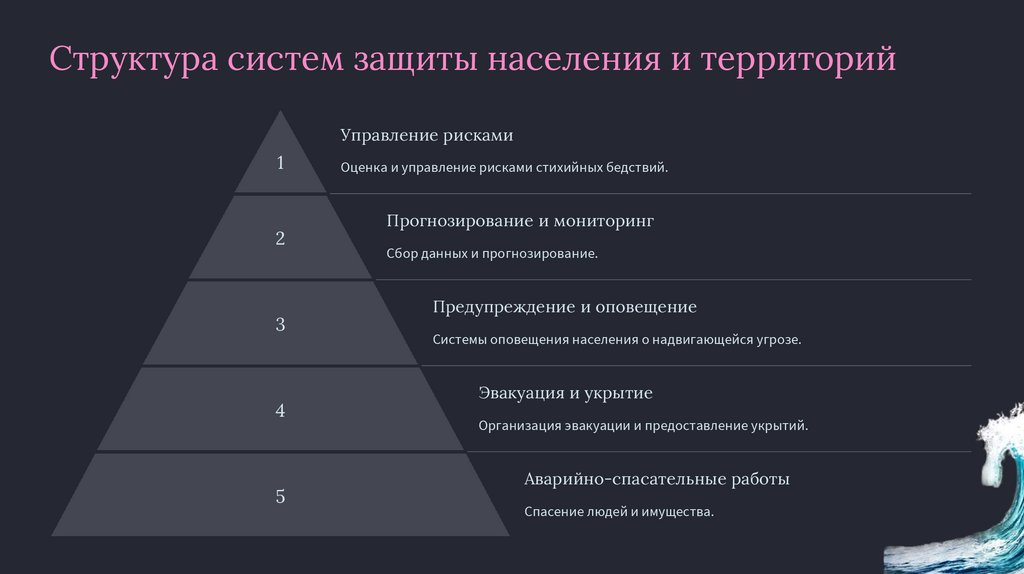 Структура систем защиты населения и территорий

1

Управление рисками

Оценка и управление рисками стихийных бедствий.

2

Прогнозирование и мониторинг

Сбор данных и прогнозирование.

3

Предупреждение и оповещение

Системы оповещения населения о надвигающейся угрозе.

4

Эвакуация и укрытие

Организация эвакуации и предоставление укрытий.

5

Аварийно-спасательные работы

Спасение людей и имущества.